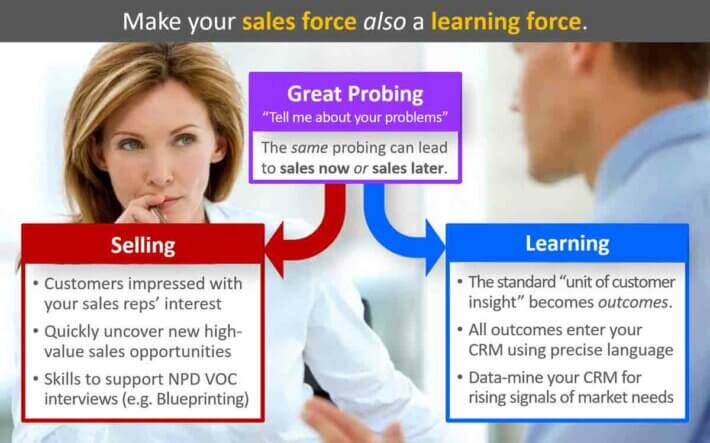 Make your sales force also a learning force.

Great Probing
"Tell me about your problems"

The same probing can lead to sales now or sales later.

Selling

• Customers impressed with your sales reps' interest
• Quickly uncover new high-value sales opportunities
• Skills to support NPD VOC interviews (e.g. Blueprinting)

Learning

• The standard "unit of customer insight" becomes outcomes.
• All outcomes enter your CRM using precise language
• Data-mine your CRM for rising signals of market needs